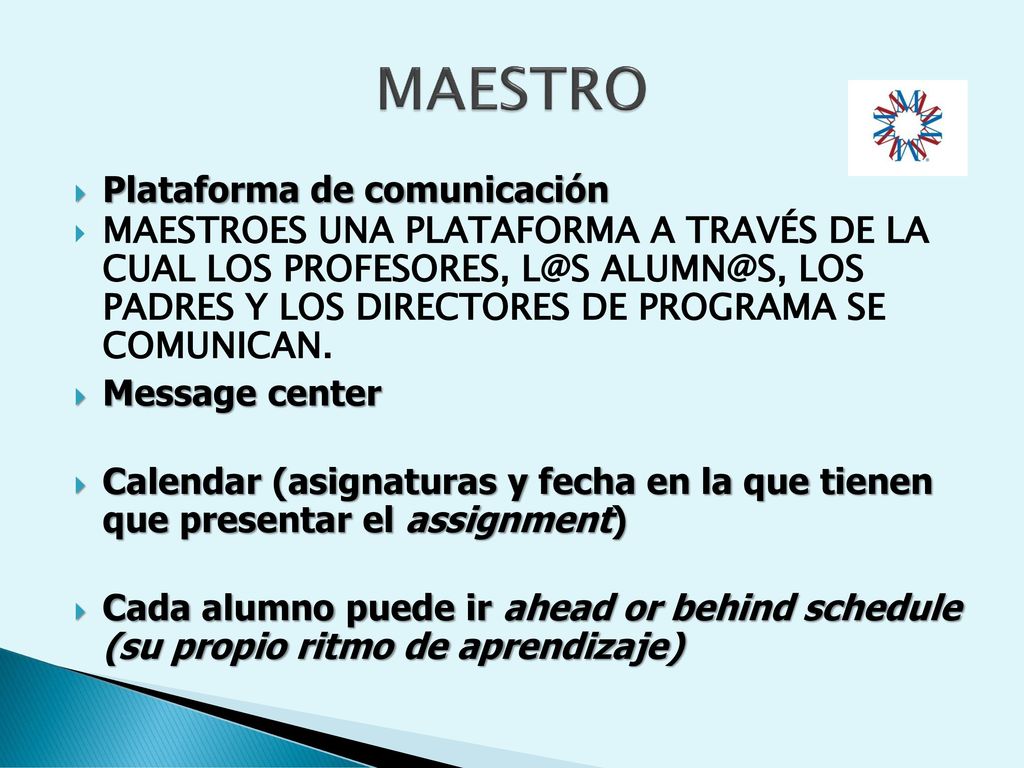 MAESTRO

Plataforma de comunicación

MAESTROES UNA PLATAFORMA A TRAVÉS DE LA CUAL LOS PROFESORES, L@S ALUMN@S, LOS PADRES Y LOS DIRECTORES DE PROGRAMA SE COMUNICAN.

Message center

Calendar (asignaturas y fecha en la que tienen que presentar el assignment)

Cada alumno puede ir ahead or behind schedule (su propio ritmo de aprendizaje)